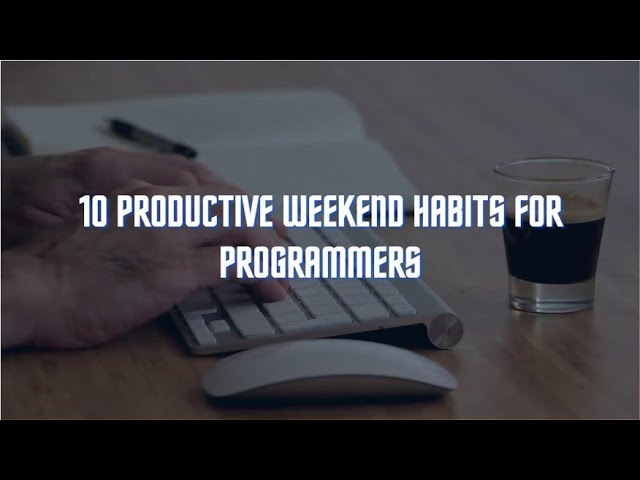 10 PRODUCTIVE WEEKEND HABITS FOR PROGRAMMERS